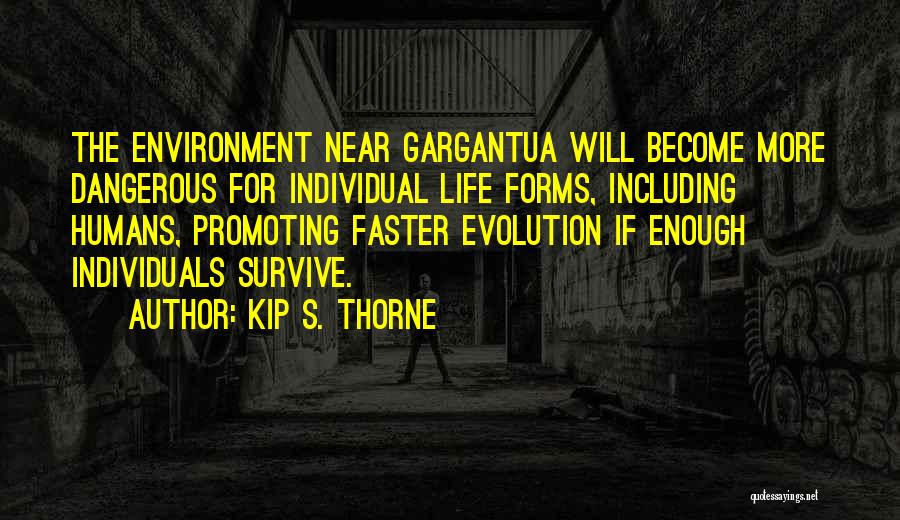 THE ENVIRONMENT NEAR GARGANTUA WILL BECOME MORE DANGEROUS FOR INDIVIDUAL LIFE FORMS, INCLUDING HUMANS, PROMOTING FASTER EVOLUTION IF ENOUGH INDIVIDUALS SURVIVE.

AUTHOR: KIP S. THORNE

quotessayings.net